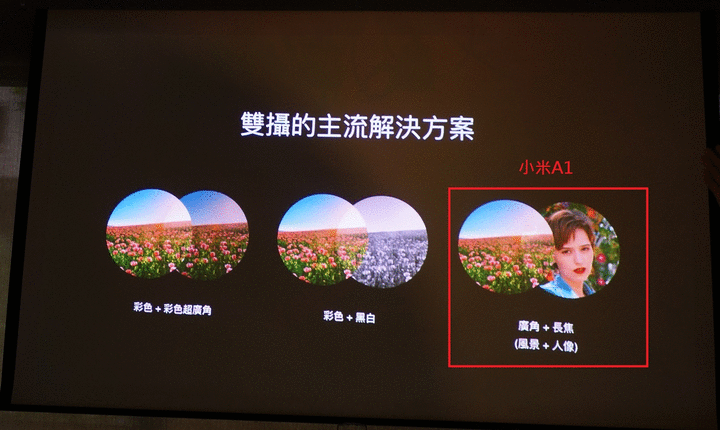 雙攝的主流解決方案

小米A1

彩色 + 彩色超廣角

彩色 + 黑白

廣角 + 長焦
(風景 + 人像)